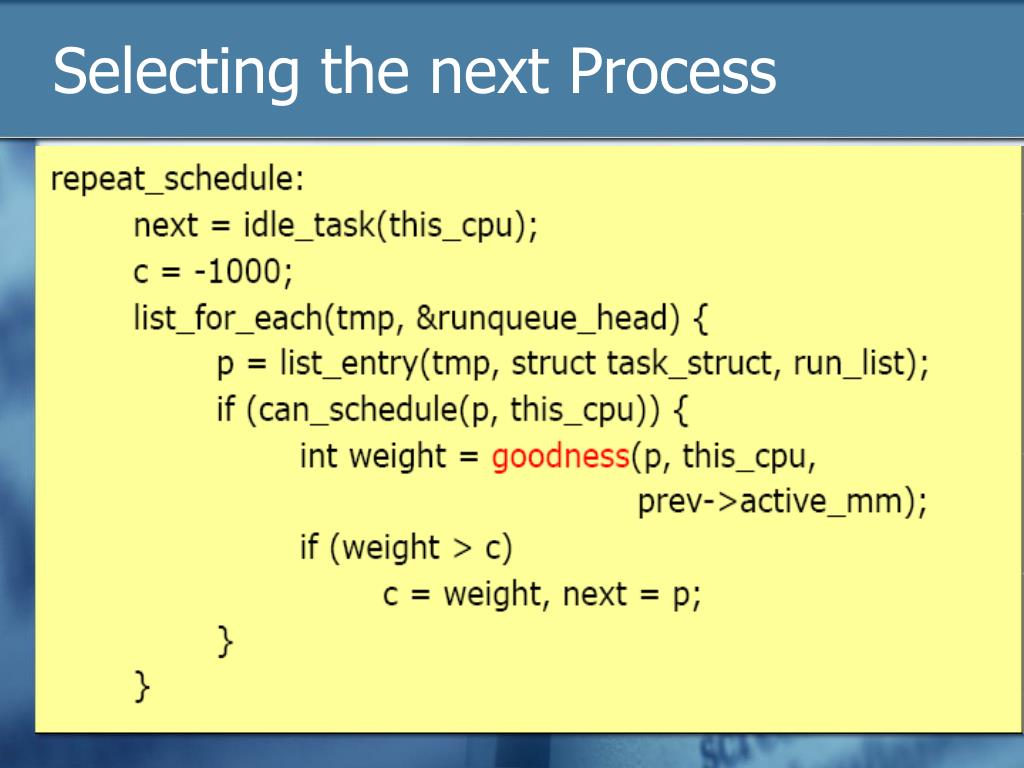 Selecting the next Process

repeat_schedule:
next = idle_task(this_cpu);
c = -1000;
list_for_each(tmp, &runqueue_head) {
p = list_entry(tmp, struct task_struct, run_list);
if (can_schedule(p, this_cpu)) {
int weight = goodness(p, this_cpu,
prev->active_mm);
if (weight > c)
c = weight, next = p;
}
}